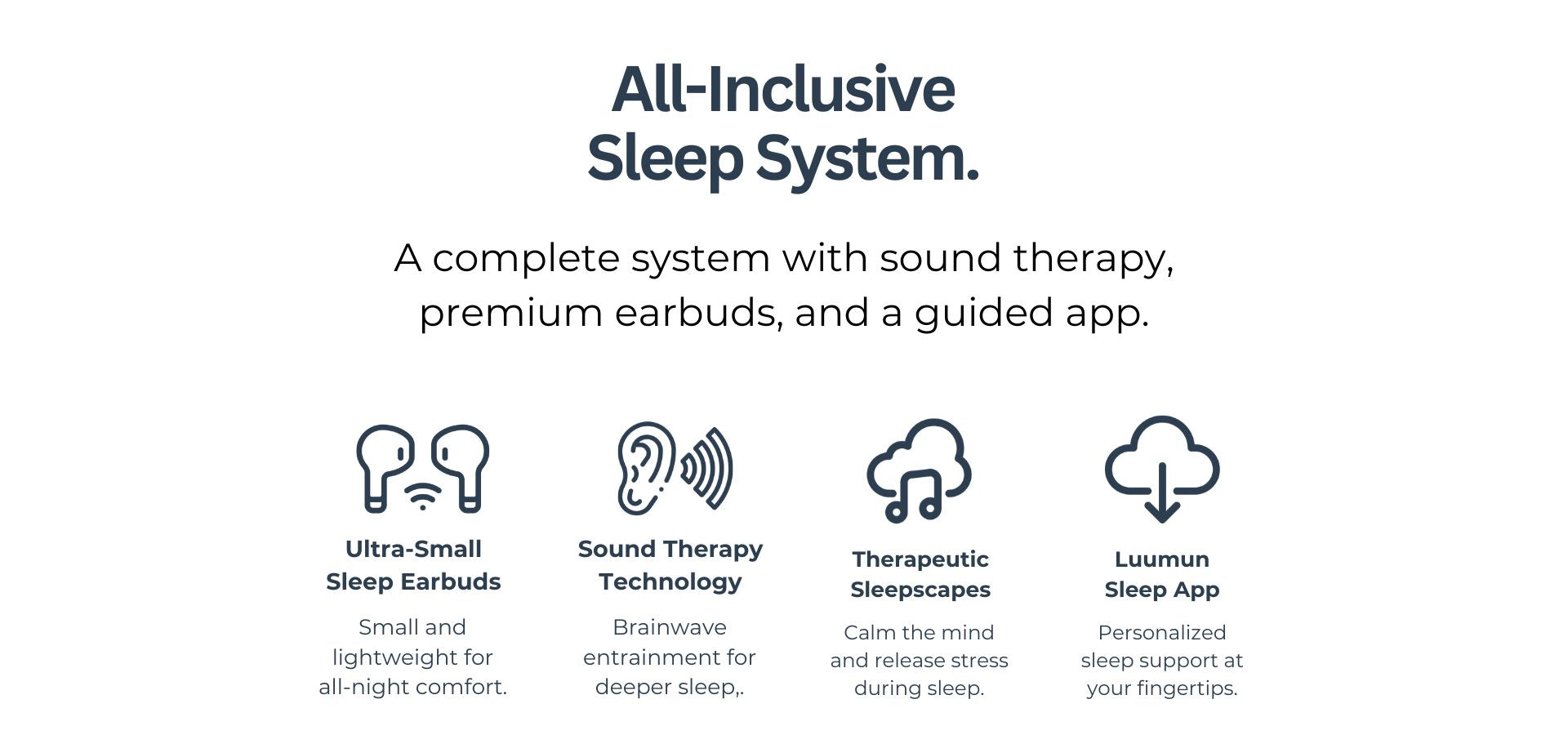 All-Inclusive Sleep System.

A complete system with sound therapy, premium earbuds, and a guided app.

Ultra-Small Sleep Earbuds

Small and lightweight for all-night comfort.

Sound Therapy Technology

Brainwave entrainment for deeper sleep,.

Therapeutic Sleepscapes

Calm the mind and release stress during sleep.

Luumun Sleep App

Personalized sleep support at your fingertips.